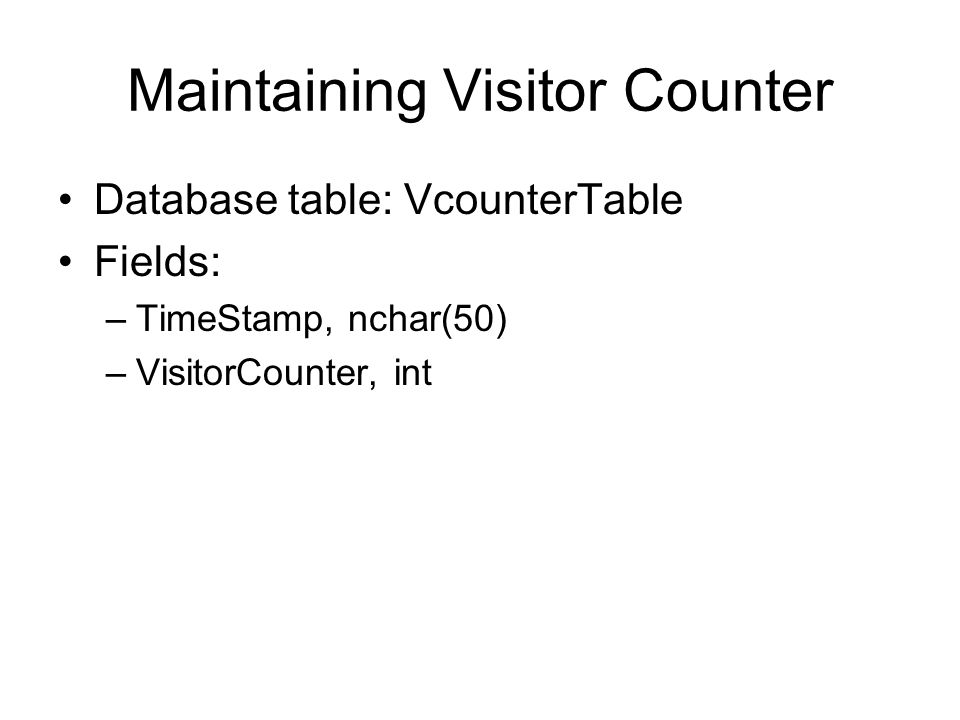 Maintaining Visitor Counter

• Database table: VcounterTable
• Fields:
– TimeStamp, nchar(50)
– VisitorCounter, int